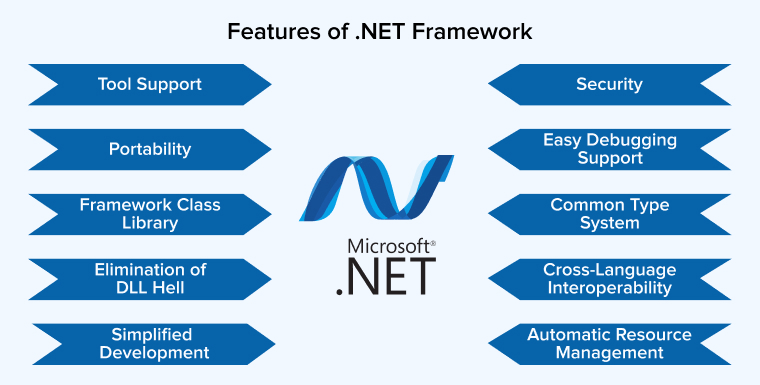 Features of .NET Framework

Tool Support

Portability

Framework Class Library

Elimination of DLL Hell

Simplified Development

Microsoft®
.NET

Security

Easy Debugging Support

Common Type System

Cross-Language Interoperability

Automatic Resource Management